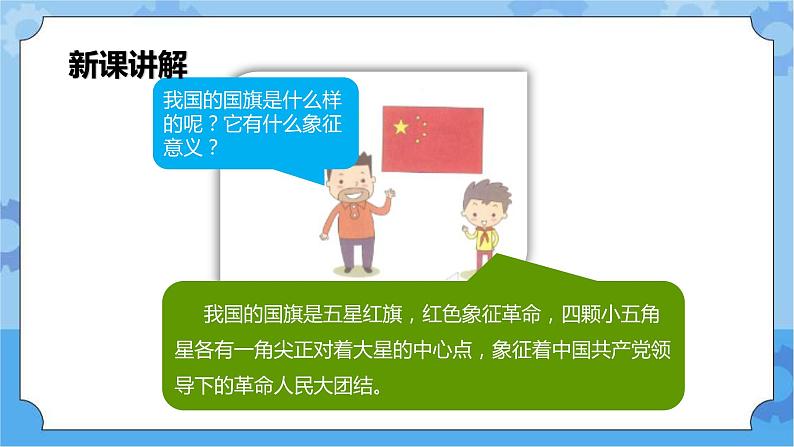 新课讲解

我国的国旗是什么样的呢？它有什么象征意义？

我国的国旗是五星红旗，红色象征革命，四颗小五角星各有一角尖正对着大星的中心点，象征着中国共产党领导下的革命人民大团结。